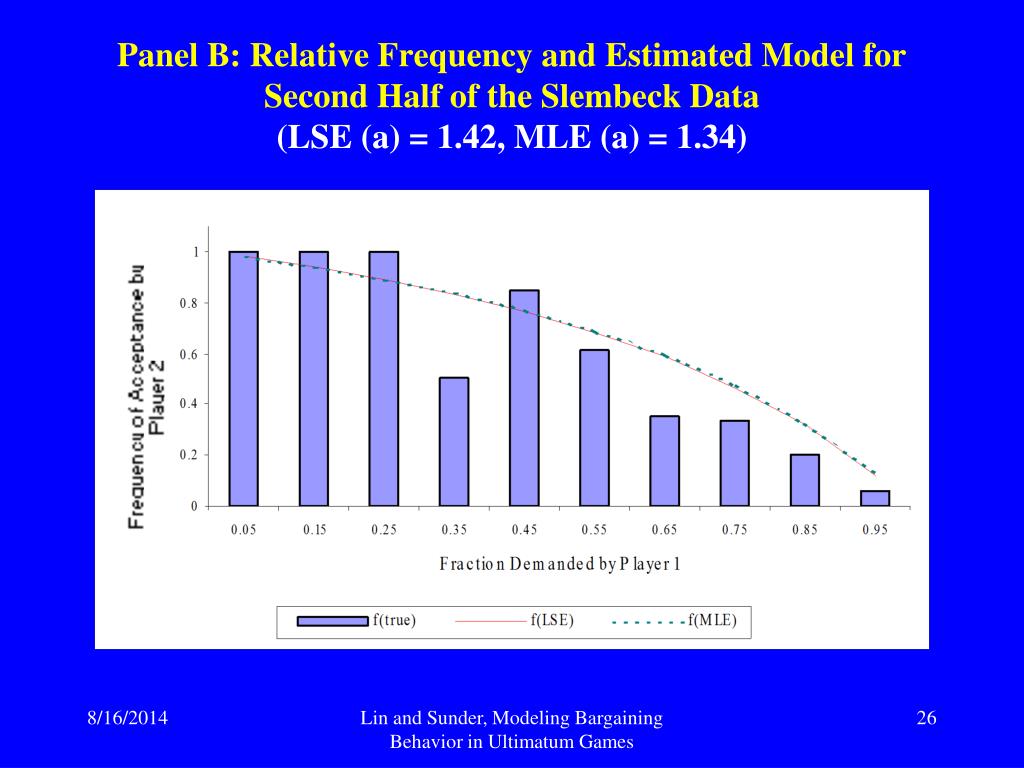 Panel B: Relative Frequency and Estimated Model for Second Half of the Slembeck Data
(LSE (a) = 1.42, MLE (a) = 1.34)

Frequency of Acceptance by Player 2

1
0.8
0.6
0.4
0.2
0

0.05 0.15 0.25 0.35 0.45 0.55 0.65 0.75 0.85 0.95

Fraction Demanded by Player 1

f(true) f(LSE) f(MLE)

8/16/2014

Lin and Sunder, Modeling Bargaining Behavior in Ultimatum Games

26